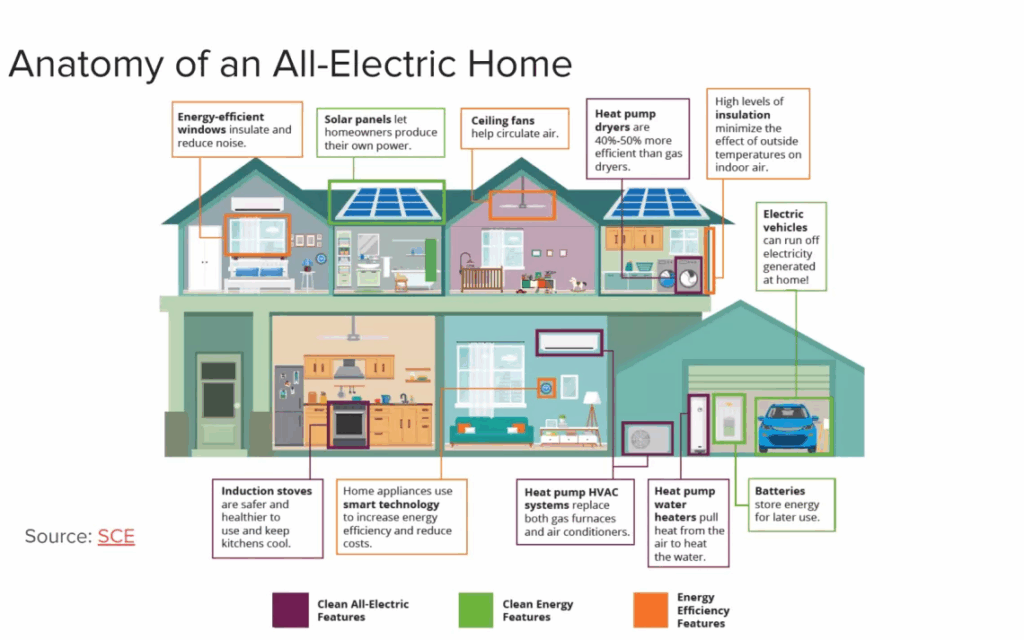 Anatomy of an All-Electric Home

Energy-efficient windows insulate and reduce noise.

Solar panels let homeowners produce their own power.

Ceiling fans help circulate air.

Heat pump dryers are 40%-50% more efficient than gas dryers.

High levels of insulation minimize the effect of outside temperatures on indoor air.

Electric vehicles can run off electricity generated at home!

Induction stoves are safer and healthier to use and keep kitchens cool.

Home appliances use smart technology to increase energy efficiency and reduce costs.

Heat pump HVAC systems replace both gas furnaces and air conditioners.

Heat pump water heaters pull heat from the air to heat the water.

Batteries store energy for later use.

Source: SCE

Clean All-Electric Features

Clean Energy Features

Energy Efficiency Features